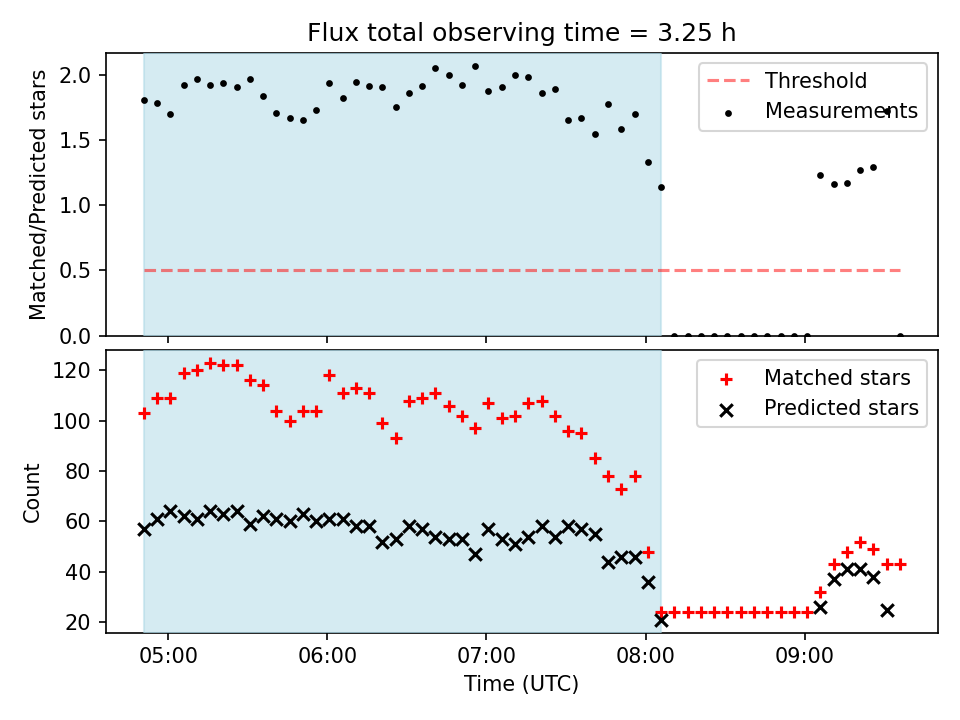 Flux total observing time = 3.25 h

Matched/Predicted stars

2.0
1.5
1.0
0.5
0.0

Threshold
Measurements

Count

120
100
80
60
40
20

Matched stars
Predicted stars

05:00
06:00
07:00
08:00
09:00

Time (UTC)